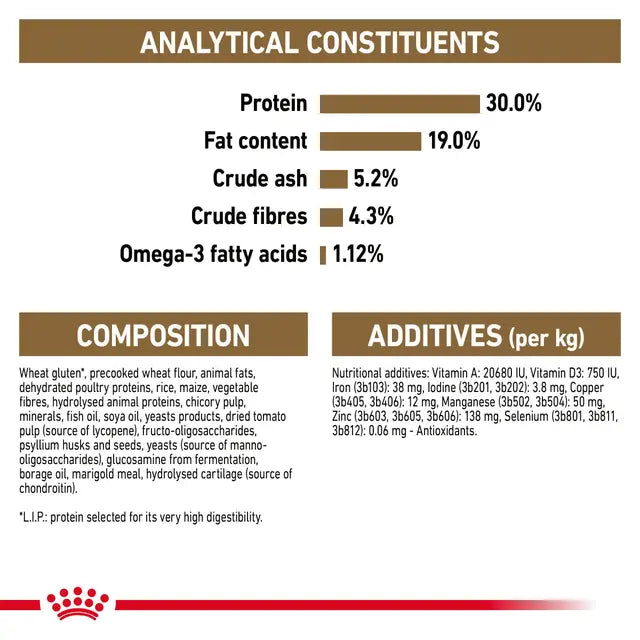 ANALYTICAL CONSTITUENTS

Protein 30.0%
Fat content 19.0%
Crude ash 5.2%
Crude fibres 4.3%
Omega-3 fatty acids 1.12%

COMPOSITION

Wheat gluten*, precooked wheat flour, animal fats, dehydrated poultry proteins, rice, maize, vegetable fibres, hydrolysed animal proteins, chicory pulp, minerals, fish oil, soya oil, yeasts products, dried tomato pulp (source of lycopene), fructo-oligosaccharides, psyllium husks and seeds, yeasts (source of manno-oligosaccharides), glucosamine from fermentation, borage oil, marigold meal, hydrolysed cartilage (source of chondroitin).

*L.I.P.: protein selected for its very high digestibility.

ADDITIVES (per kg)

Nutritional additives: Vitamin A: 20680 IU, Vitamin D3: 750 IU, Iron (3b103): 38 mg, Iodine (3b201, 3b202): 3.8 mg, Copper (3b405, 3b406): 12 mg, Manganese (3b502, 3b504): 50 mg, Zinc (3b603, 3b605, 3b606): 138 mg, Selenium (3b801, 3b811, 3b812): 0.06 mg - Antioxidants.